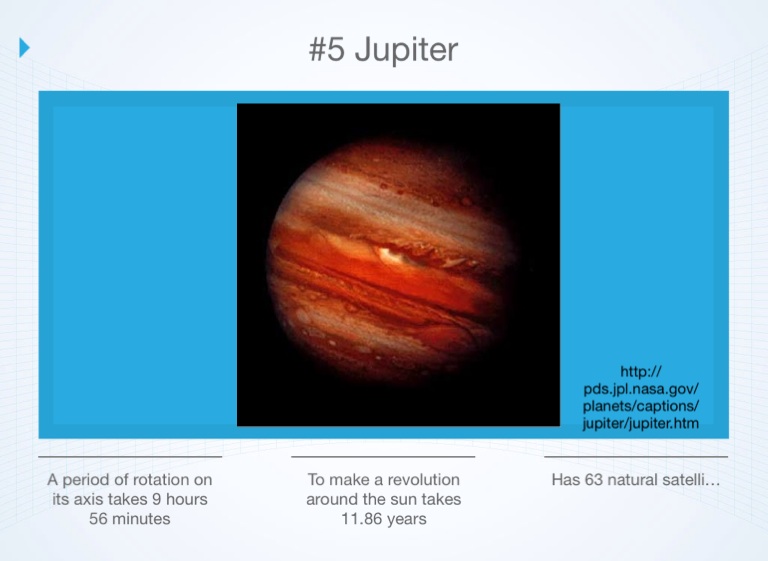 #5 Jupiter

http://pds.jpl.nasa.gov/planets/captions/jupiter/jupiter.htm

A period of rotation on its axis takes 9 hours 56 minutes

To make a revolution around the sun takes 11.86 years

Has 63 natural satelli...